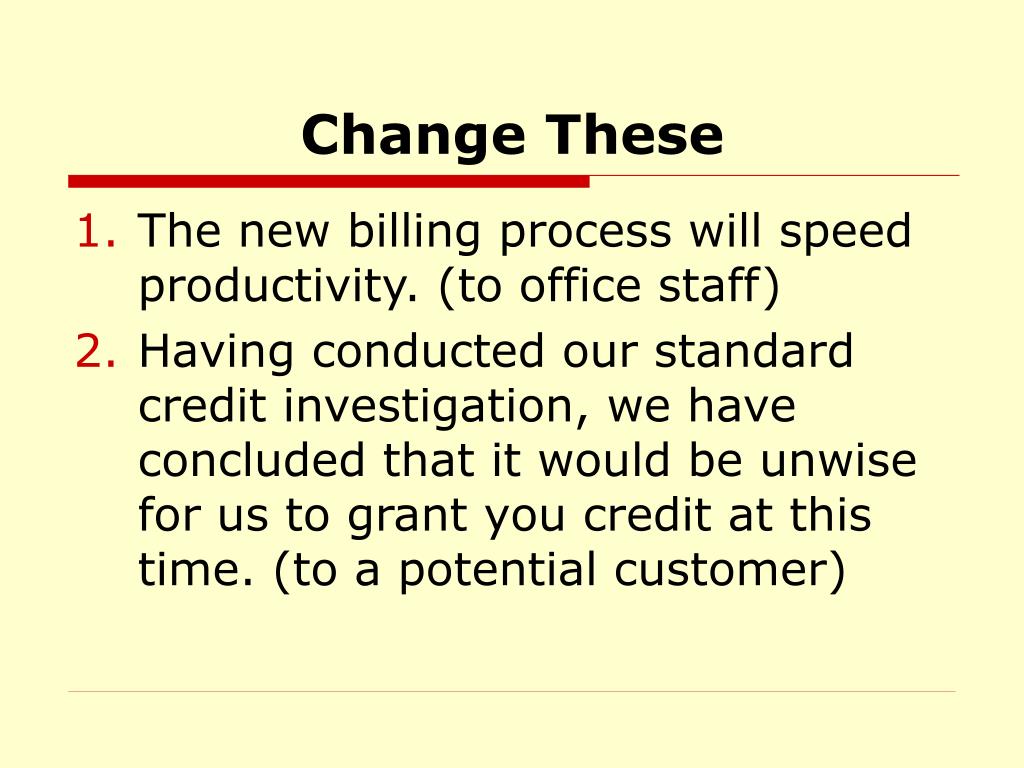 Change These

1. The new billing process will speed productivity. (to office staff)
2. Having conducted our standard credit investigation, we have concluded that it would be unwise for us to grant you credit at this time. (to a potential customer)